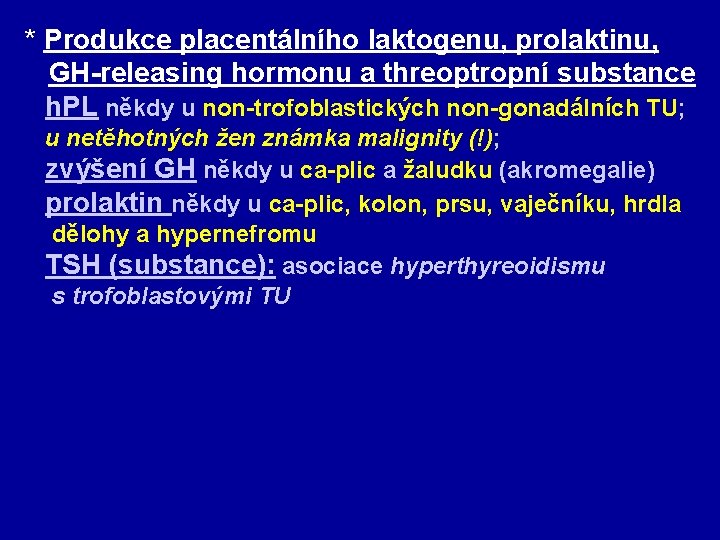 * Produkce placentálního laktogenu, prolaktinu, GH-releasing hormonu a threoptropní substance

hPL někdy u non-trofoblastických non-gonadálních TU; u netěhotných žen známka malignity (!);

zvýšení GH někdy u ca-plic a žaludku (akromegalie)

prolaktin někdy u ca-plic, kolon, prsu, vaječníku, hrdla dělohy a hypernefromu

TSH (substance): asociace hyperthyreoidismu s trofoblastovými TU